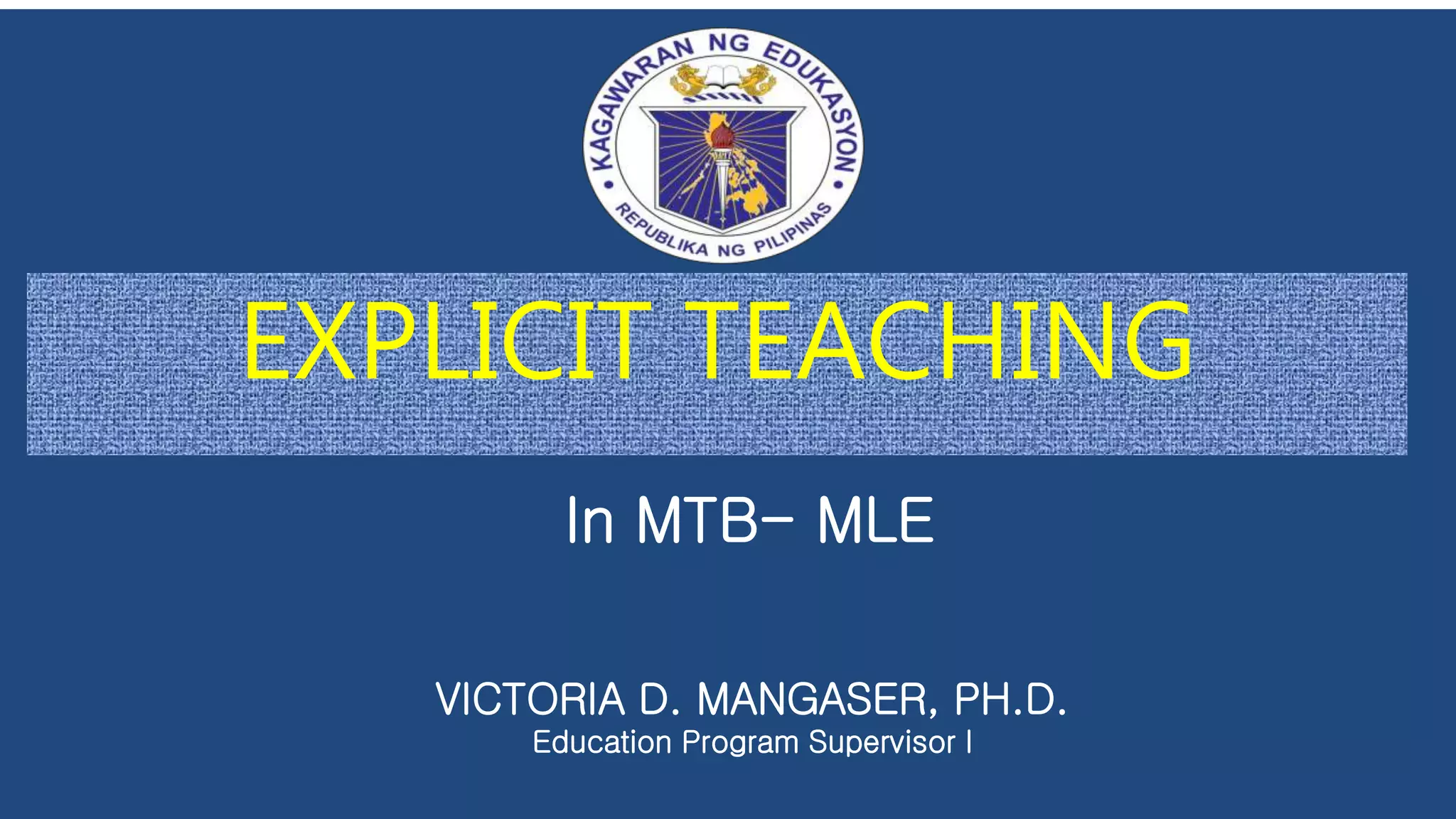 KAGAWARAN NG EDUKASYON
REPUBLIKA NG PILIPINAS

EXPLICIT TEACHING

In MTB- MLE

VICTORIA D. MANGASER, PH.D.
Education Program Supervisor I